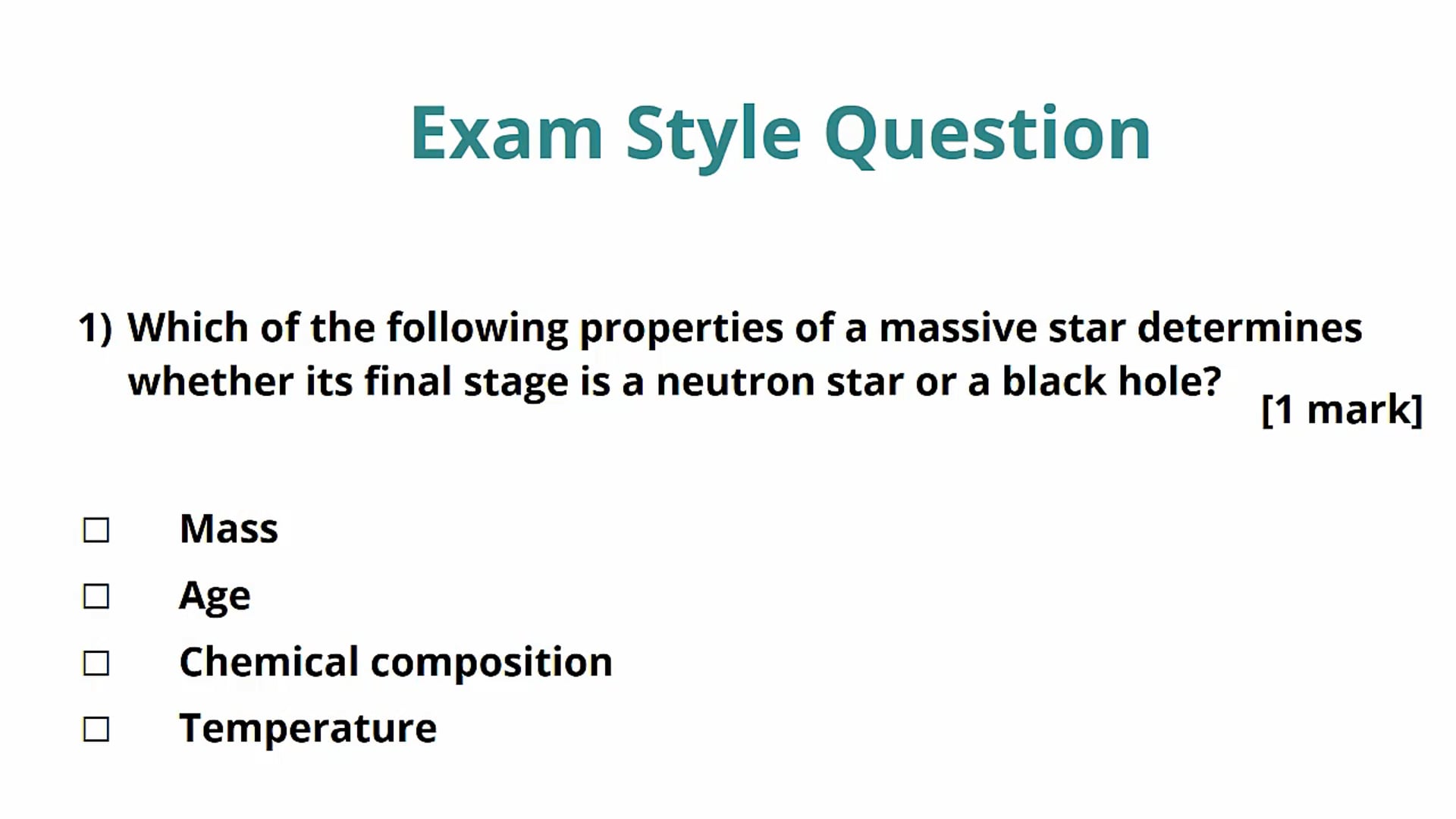 Exam Style Question

1) Which of the following properties of a massive star determines whether its final stage is a neutron star or a black hole? [1 mark]

☐ Mass
☐ Age
☐ Chemical composition
☐ Temperature